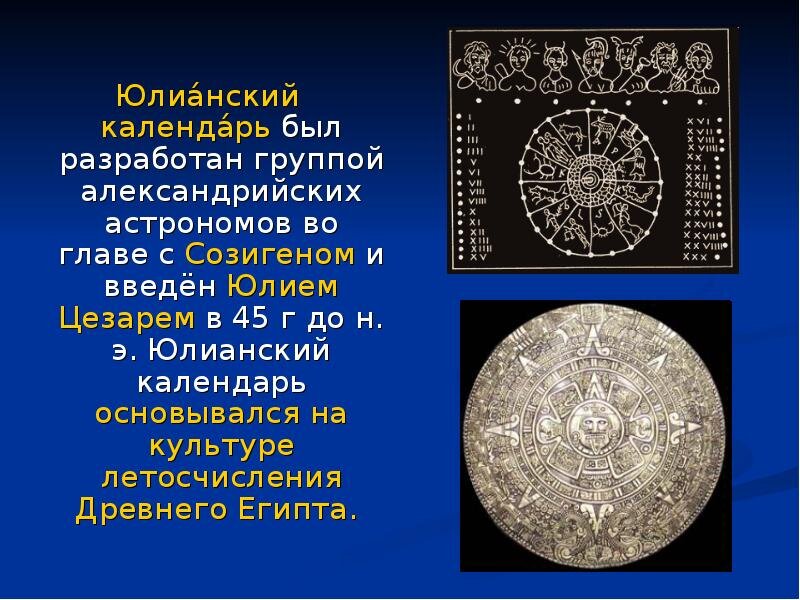 Юлиа́нский календа́рь был разработан группой александрийских астрономов во главе с Созигеном и введён Юлием Цезарем в 45 г до н. э. Юлианский календарь основывался на культуре летосчисления Древнего Египта.

I
II
III
IIII
V
VI
VII
VIII
VIIII
X
XI
XII
XIII
XIIII
XV

XVI
XVII
XVIII
XVIIII
XX
XXI
XXII
XXIII
XXIIII
XXV
XXVI
XXVII
XXVIII
XXVIIII
XXX